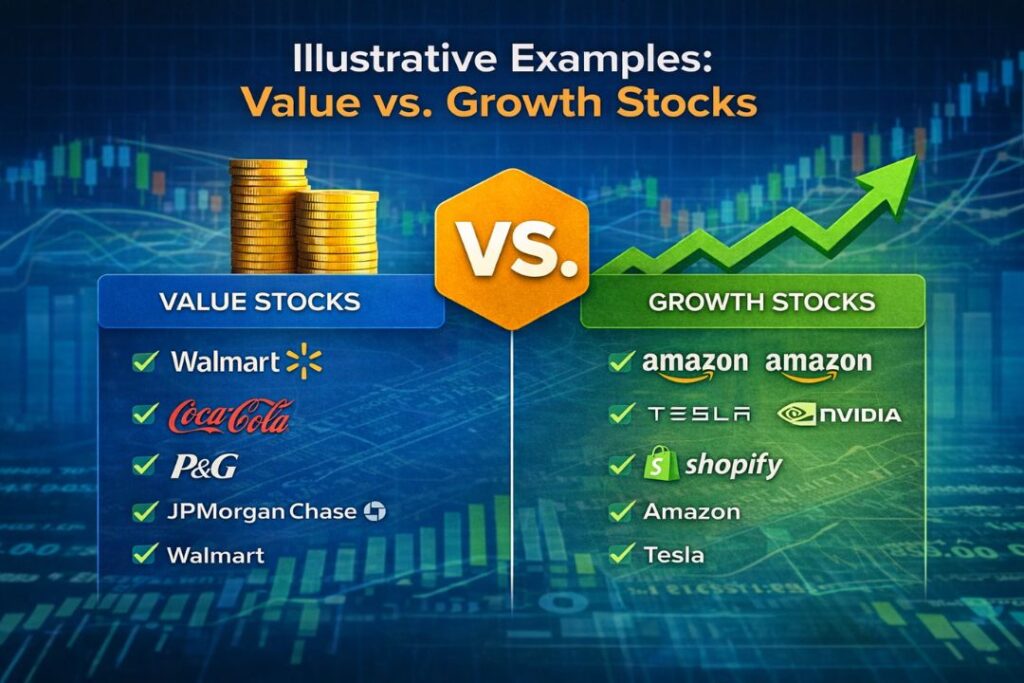 Illustrative Examples:
Value vs. Growth Stocks

VS.

VALUE STOCKS

Walmart

Coca-Cola

P&G

JPMorgan Chase

Walmart

GROWTH STOCKS

amazon amazon

TESLA NVIDIA

shopify

Amazon

Tesla